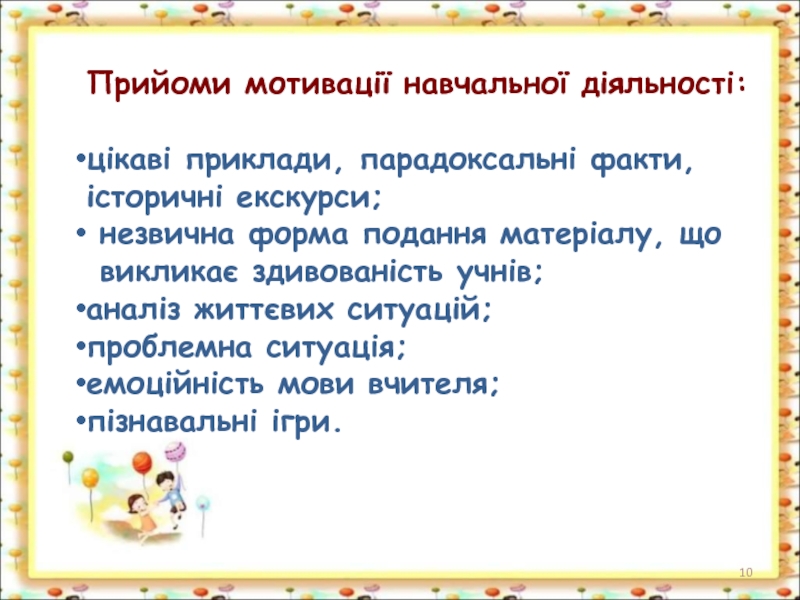 Прийоми мотивації навчальної діяльності:

•цікаві приклади, парадоксальні факти, історичні екскурси;
• незвична форма подання матеріалу, що викликає здивованість учнів;
•аналіз життєвих ситуацій;
•проблемна ситуація;
•емоційність мови вчителя;
•пізнавальні ігри.

10